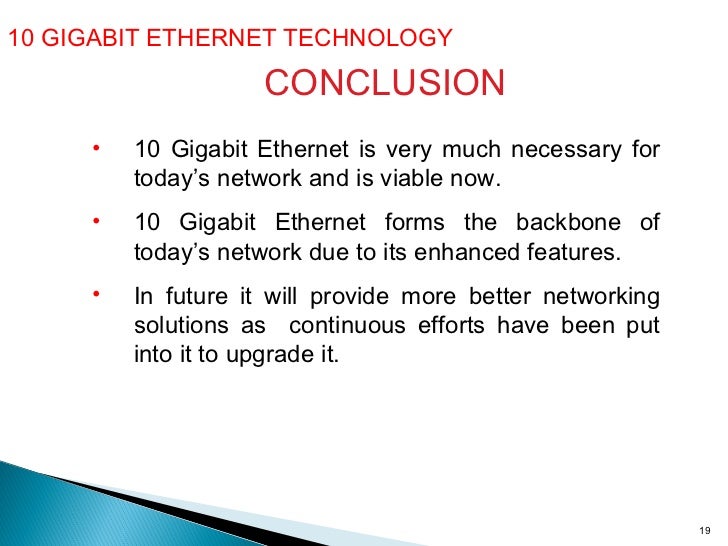 10 GIGABIT ETHERNET TECHNOLOGY

CONCLUSION

• 10 Gigabit Ethernet is very much necessary for today’s network and is viable now.

• 10 Gigabit Ethernet forms the backbone of today’s network due to its enhanced features.

• In future it will provide more better networking solutions as continuous efforts have been put into it to upgrade it.

19